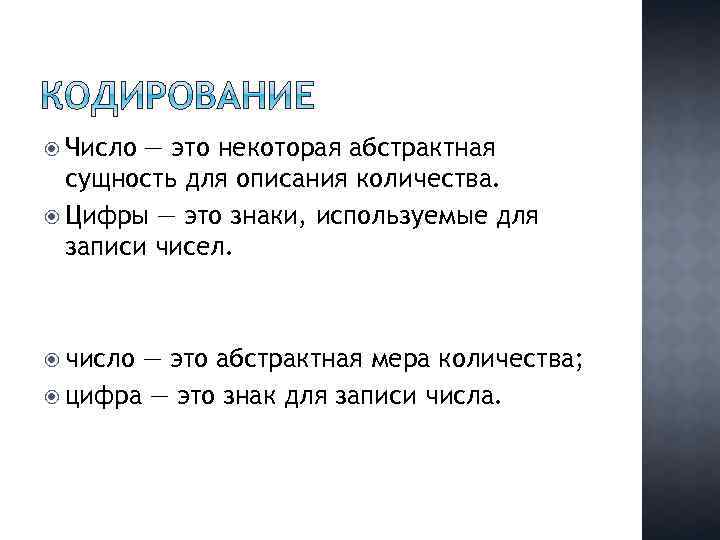 КОДИРОВАНИЕ

Число — это некоторая абстрактная сущность для описания количества.

Цифры — это знаки, используемые для записи чисел.

число — это абстрактная мера количества;

цифра — это знак для записи числа.